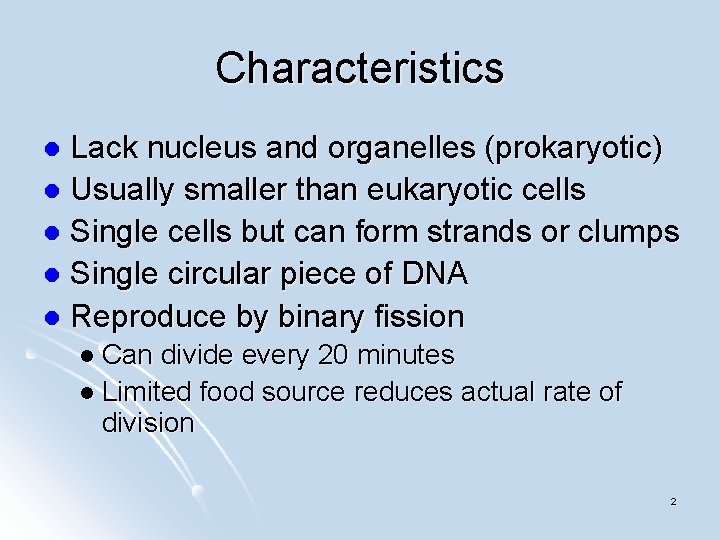 Characteristics

- Lack nucleus and organelles (prokaryotic)
- Usually smaller than eukaryotic cells
- Single cells but can form strands or clumps
- Single circular piece of DNA
- Reproduce by binary fission
  - Can divide every 20 minutes
  - Limited food source reduces actual rate of division

2